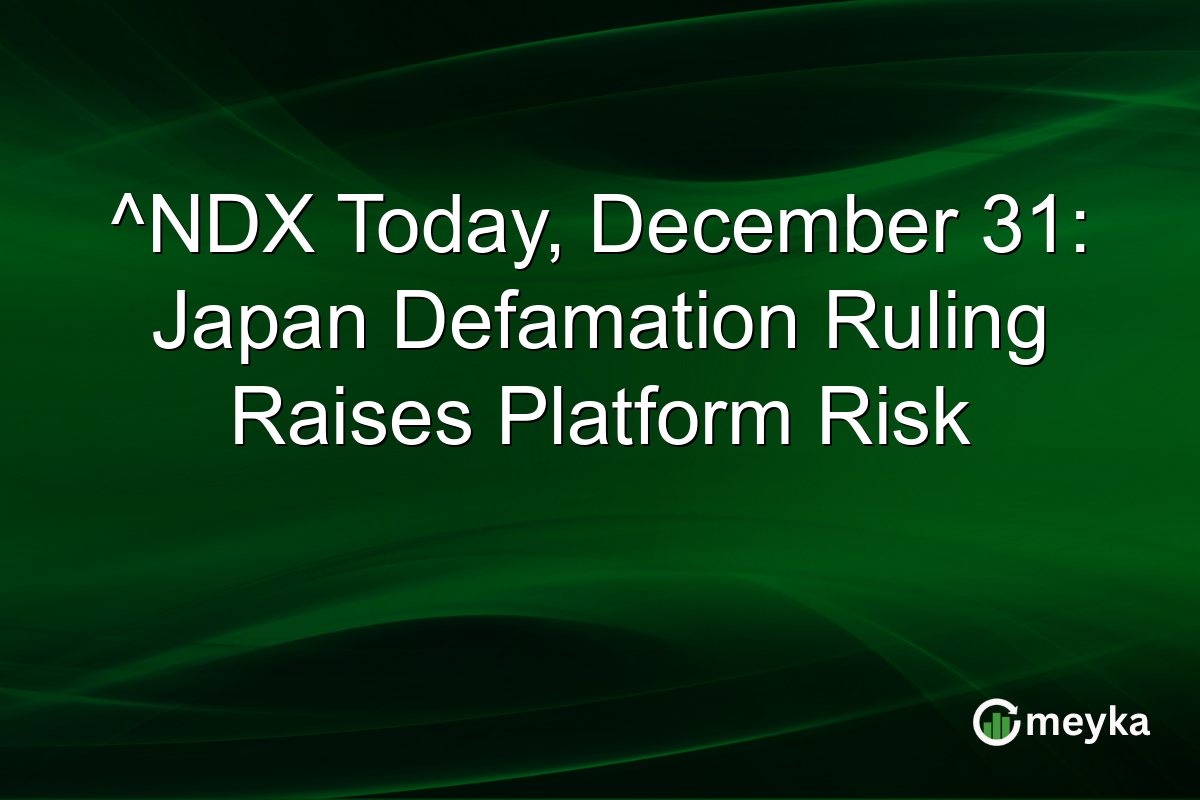 ^NDX Today, December 31: Japan Defamation Ruling Raises Platform Risk

meyka